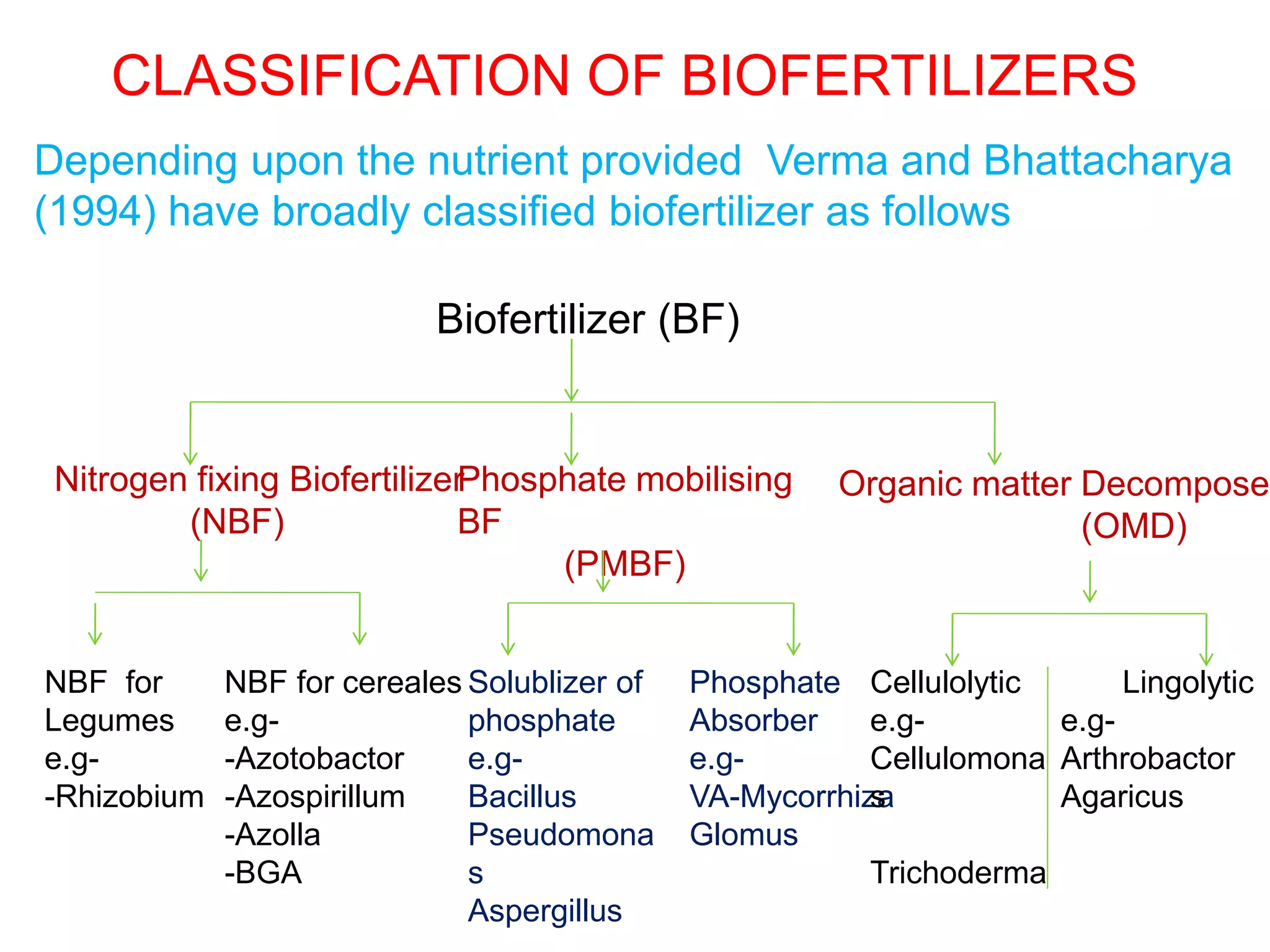 CLASSIFICATION OF BIOFERTILIZERS

Depending upon the nutrient provided Verma and Bhattacharya (1994) have broadly classified biofertilizer as follows

Biofertilizer (BF)

Nitrogen fixing Biofertilizer (NBF)

Phosphate mobilising BF (PMBF)

Organic matter Decompose (OMD)

NBF for Legumes e.g- -Rhizobium

NBF for cereales e.g- -Azotobactor -Azospirillum -Azolla -BGA

Solublizer of phosphate e.g- Bacillus Pseudomonas Aspergillus

Phosphate Absorber e.g- VA-Mycorrhiza Glomus

Cellulolytic e.g- Cellulomonas Trichoderma

Lingolytic e.g- Arthrobactor Agaricus